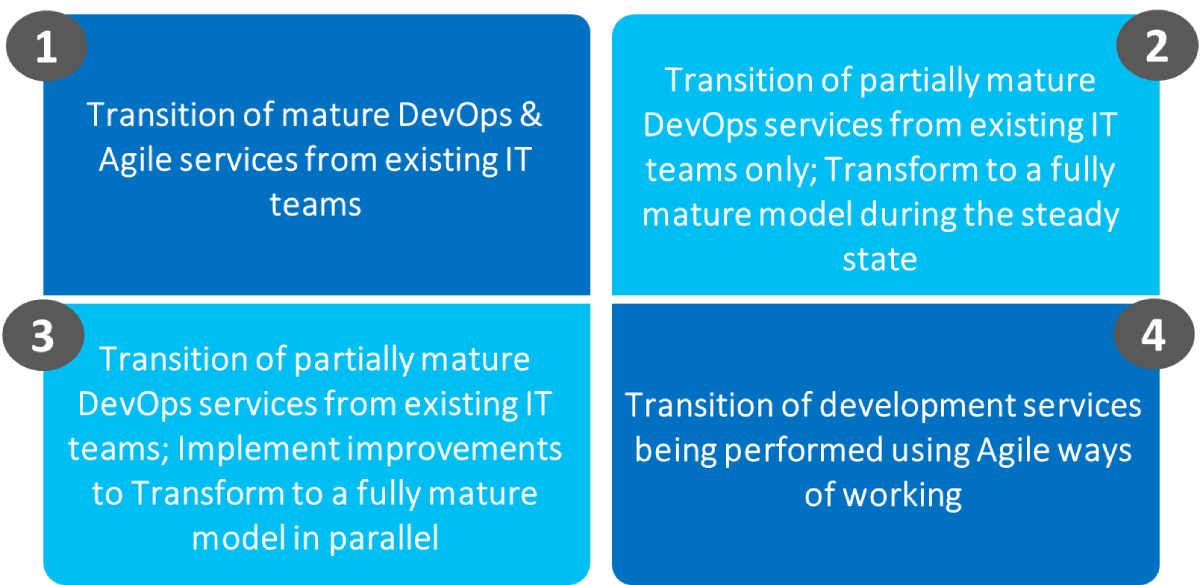 1

Transition of mature DevOps & Agile services from existing IT teams

2

Transition of partially mature DevOps services from existing IT teams only; Transform to a fully mature model during the steady state

3

Transition of partially mature DevOps services from existing IT teams; Implement improvements to Transform to a fully mature model in parallel

4

Transition of development services being performed using Agile ways of working